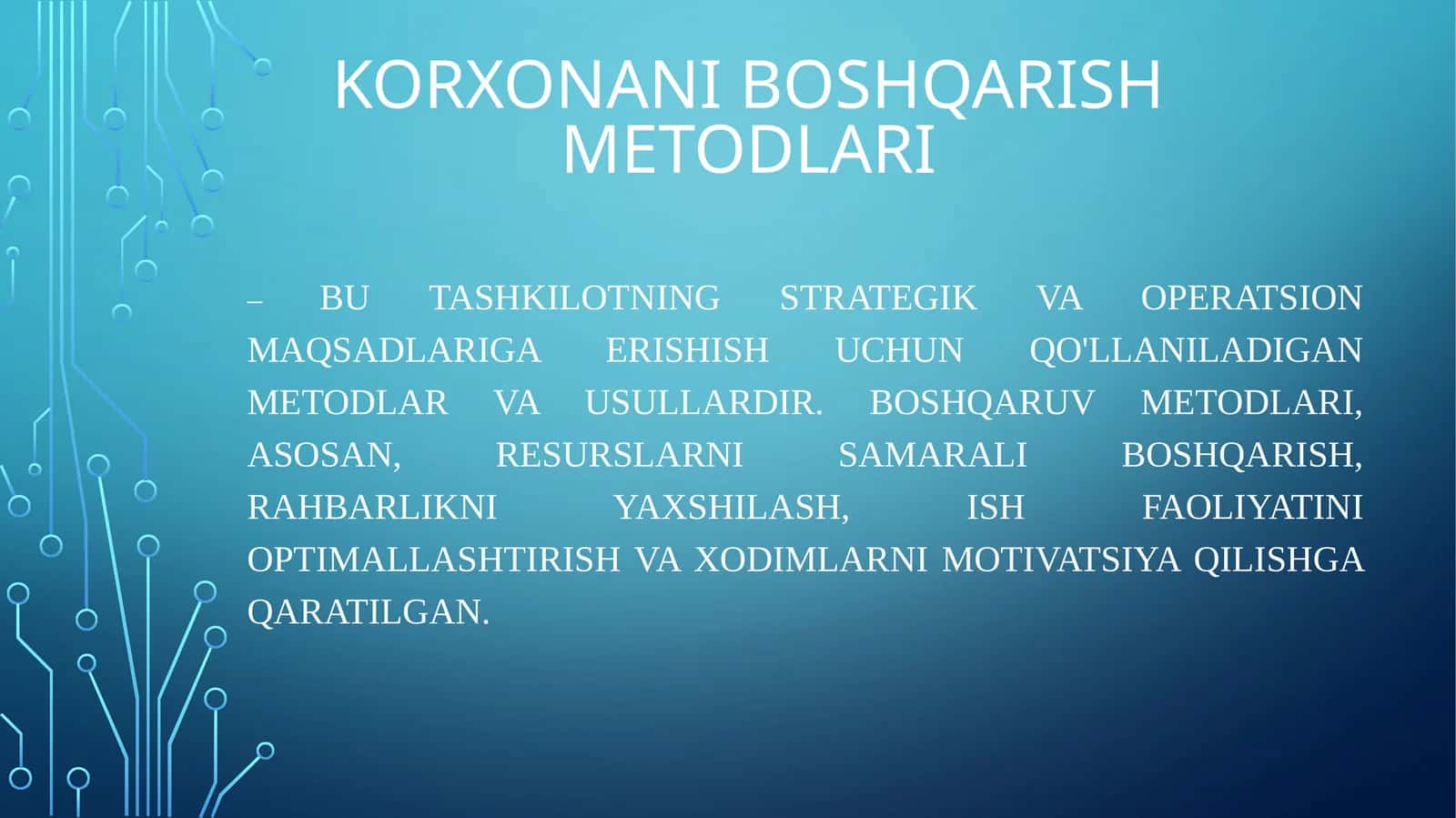 KORXONANI BOSHQARISH METODLARI

– BU TASHKILOTNING STRATEGIK VA OPERATSION MAQSADLARIGA ERISHISH UCHUN QO'LLANILADIGAN METODLAR VA USULLARDIR. BOSHQARUV METODLARI, ASOSAN, RESURSLARNI SAMARALI BOSHQARISH, RAHBARLIKNI YAXSHILASH, ISH FAOLIYATINI OPTIMALLASHTIRISH VA XODIMLARNI MOTIVATSIYA QILISHGA QARATILGAN.